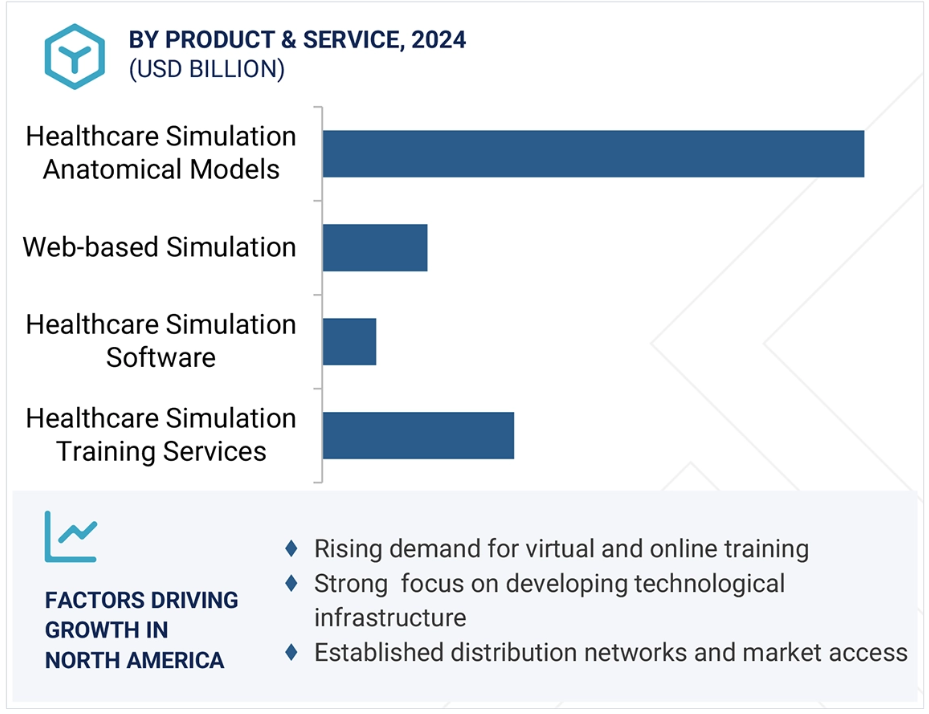 BY PRODUCT & SERVICE, 2024
(USD BILLION)

Healthcare Simulation Anatomical Models

Web-based Simulation

Healthcare Simulation Software

Healthcare Simulation Training Services

FACTORS DRIVING GROWTH IN NORTH AMERICA

♦ Rising demand for virtual and online training
♦ Strong focus on developing technological infrastructure
♦ Established distribution networks and market access